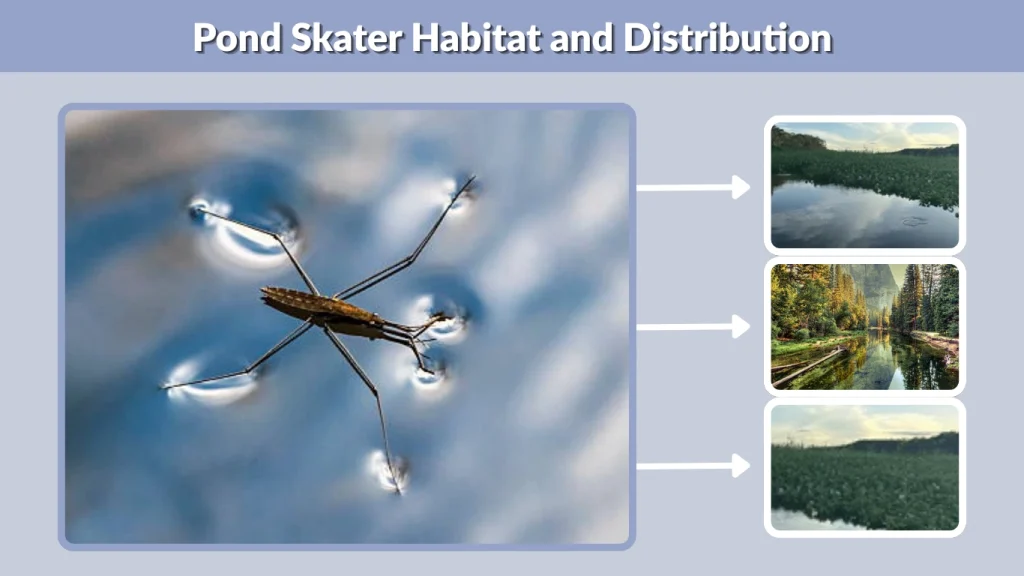 Pond Skater Habitat and Distribution